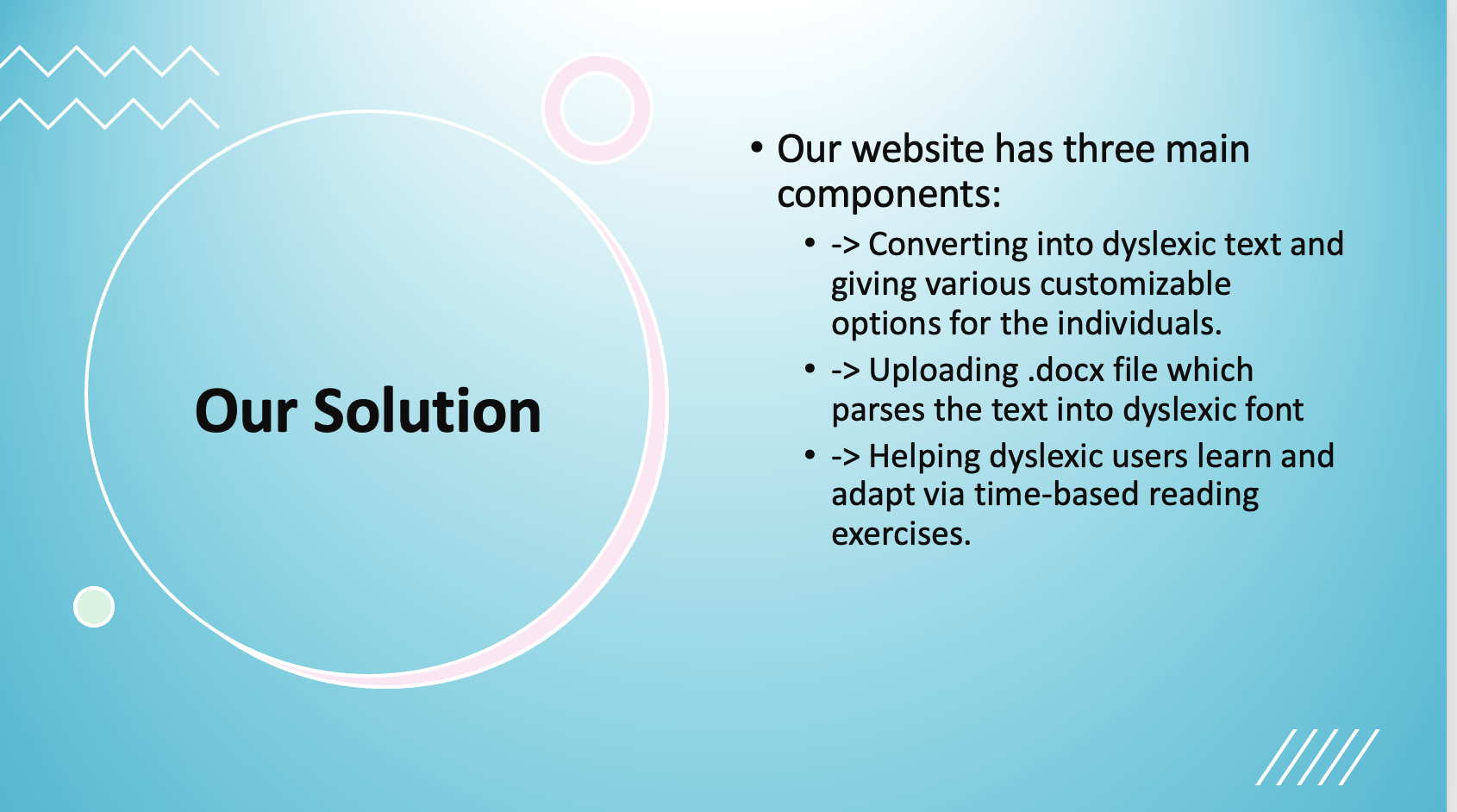 Our Solution

• Our website has three main components:
  • -> Converting into dyslexic text and giving various customizable options for the individuals.
  • -> Uploading .docx file which parses the text into dyslexic font
  • -> Helping dyslexic users learn and adapt via time-based reading exercises.